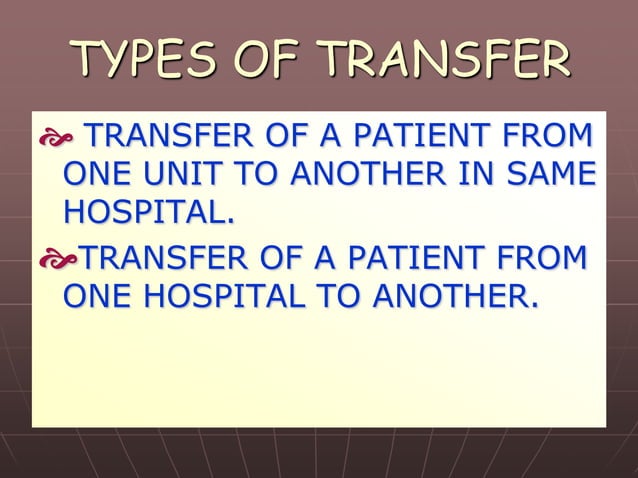 TYPES OF TRANSFER

TRANSFER OF A PATIENT FROM ONE UNIT TO ANOTHER IN SAME HOSPITAL.

TRANSFER OF A PATIENT FROM ONE HOSPITAL TO ANOTHER.